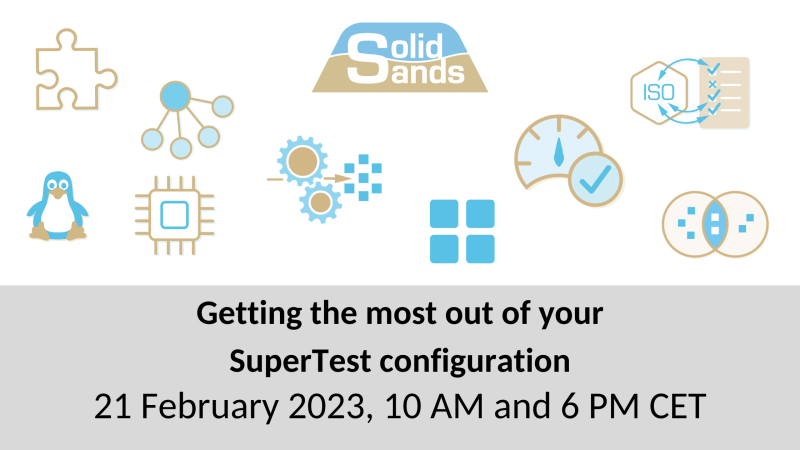 Solid Sands

ISO

Getting the most out of your SuperTest configuration

21 February 2023, 10 AM and 6 PM CET